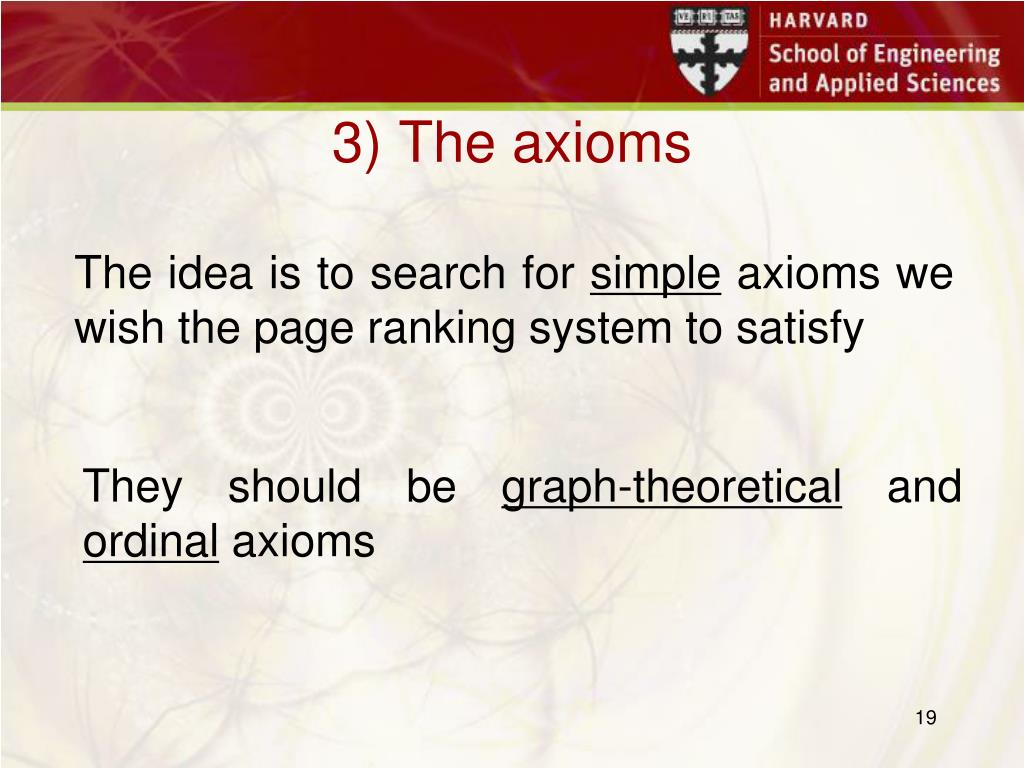 VE RI TAS

HARVARD
School of Engineering
and Applied Sciences

3) The axioms

The idea is to search for simple axioms we wish the page ranking system to satisfy

They should be graph-theoretical and ordinal axioms

19